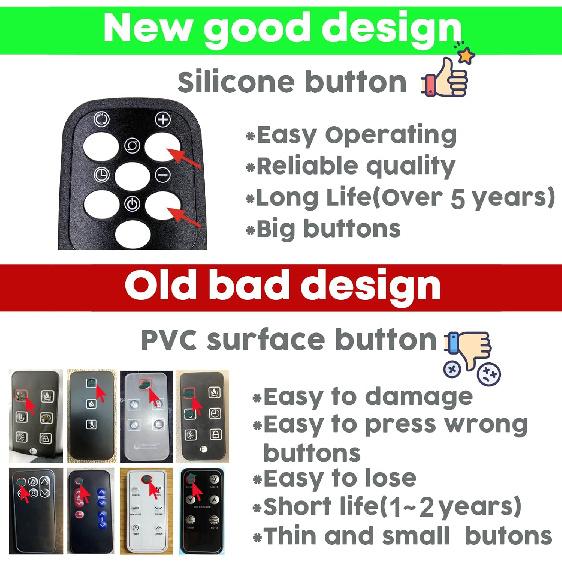 New good design

Silicone button

*Easy Operating
*Reliable quality
*Long Life(Over 5 years)
*Big buttons

Old bad design

PVC surface button

*Easy to damage
*Easy to press wrong buttons
*Easy to lose
*Short life(1~2 years)
*Thin and small butons